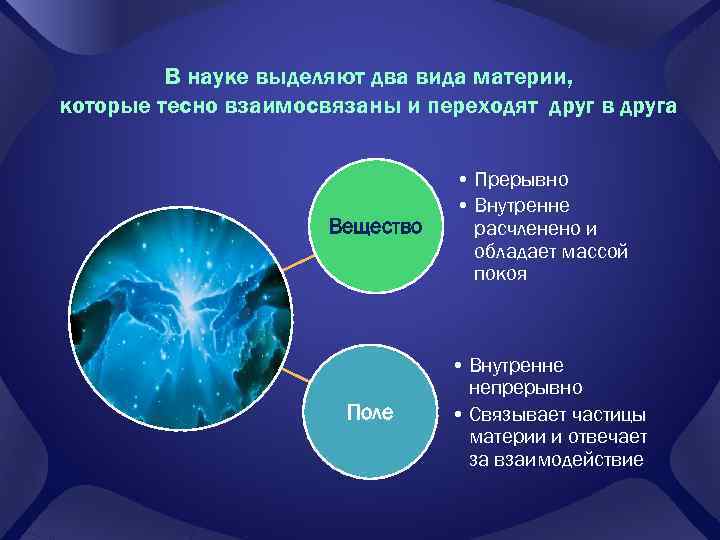 В науке выделяют два вида материи, которые тесно взаимосвязаны и переходят друг в друга

Вещество

• Прерывно
• Внутренне расчленено и обладает массой покоя

Поле

• Внутренне непрерывно
• Связывает частицы материи и отвечает за взаимодействие